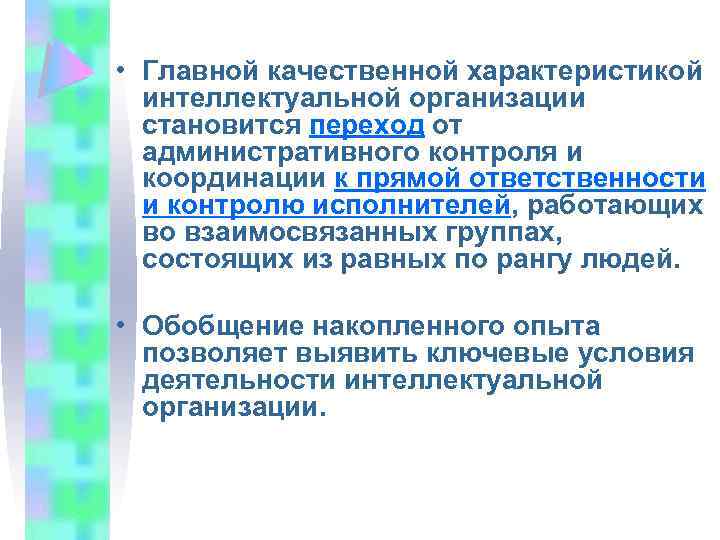 • Главной качественной характеристикой интеллектуальной организации становится переход от административного контроля и координации к прямой ответственности и контролю исполнителей, работающих во взаимосвязанных группах, состоящих из равных по рангу людей.

• Обобщение накопленного опыта позволяет выявить ключевые условия деятельности интеллектуальной организации.